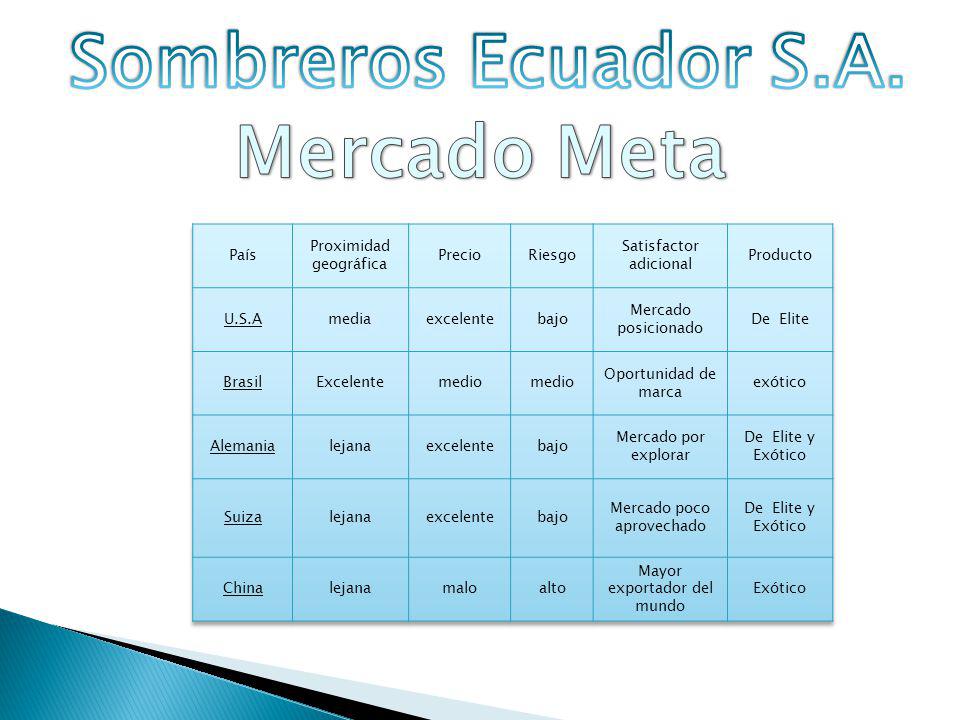 Sombreros Ecuador S.A.
Mercado Meta

| País | Proximidad geográfica | Precio | Riesgo | Satisfactor adicional | Producto |
|---|---|---|---|---|---|
| U.S.A | media | excelente | bajo | Mercado posicionado | De Elite |
| Brasil | Excelente | medio | medio | Oportunidad de marca | exótico |
| Alemania | lejana | excelente | bajo | Mercado por explorar | De Elite y Exótico |
| Suiza | lejana | excelente | bajo | Mercado poco aprovechado | De Elite y Exótico |
| China | lejana | malo | alto | Mayor exportador del mundo | Exótico |